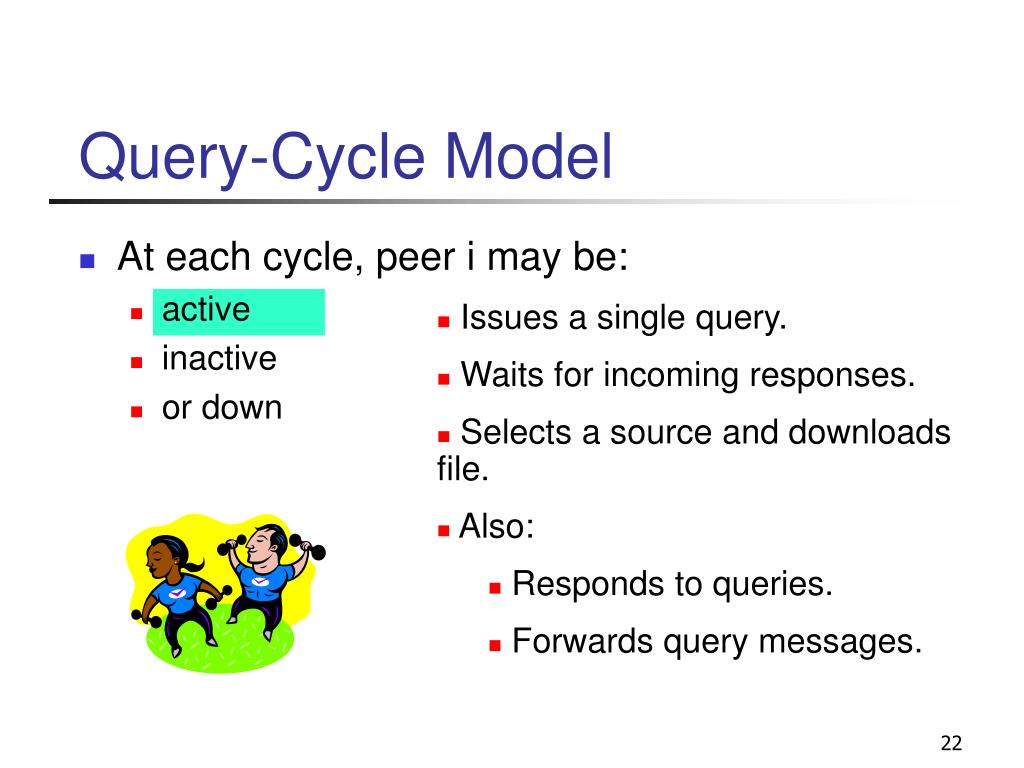 Query-Cycle Model

At each cycle, peer i may be:

active

inactive

or down

Issues a single query.

Waits for incoming responses.

Selects a source and downloads file.

Also:

Responds to queries.

Forwards query messages.

22